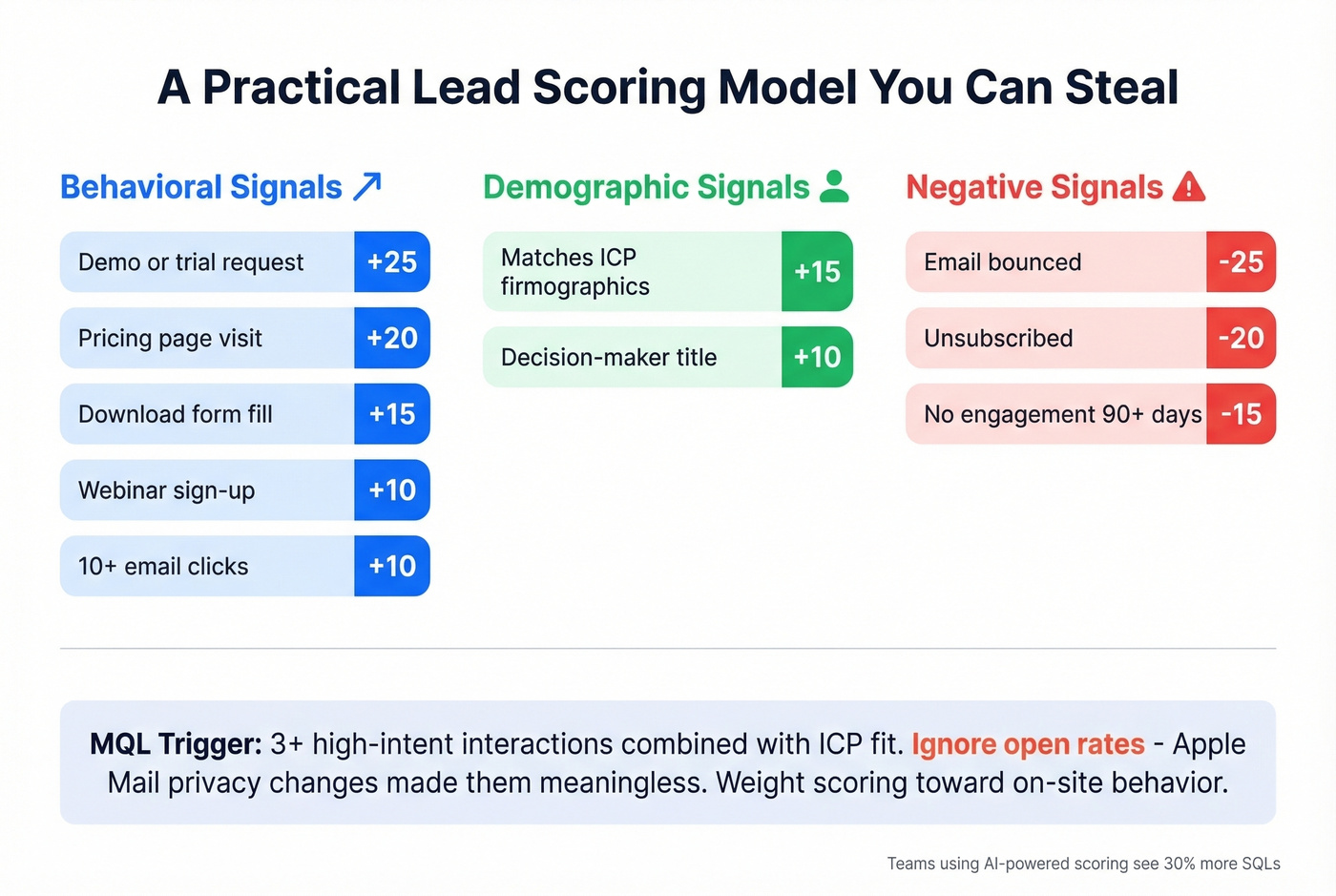 A Practical Lead Scoring Model You Can Steal

Behavioral Signals

Demo or trial request +25

Pricing page visit +20

Download form fill +15

Webinar sign-up +10

10+ email clicks +10

Demographic Signals

Matches ICP firmographics +15

Decision-maker title +10

Negative Signals

Email bounced -25

Unsubscribed -20

No engagement 90+ days -15

MQL Trigger: 3+ high-intent interactions combined with ICP fit. Ignore open rates - Apple Mail privacy changes made them meaningless. Weight scoring toward on-site behavior.

Teams using AI-powered scoring see 30% more SQLs